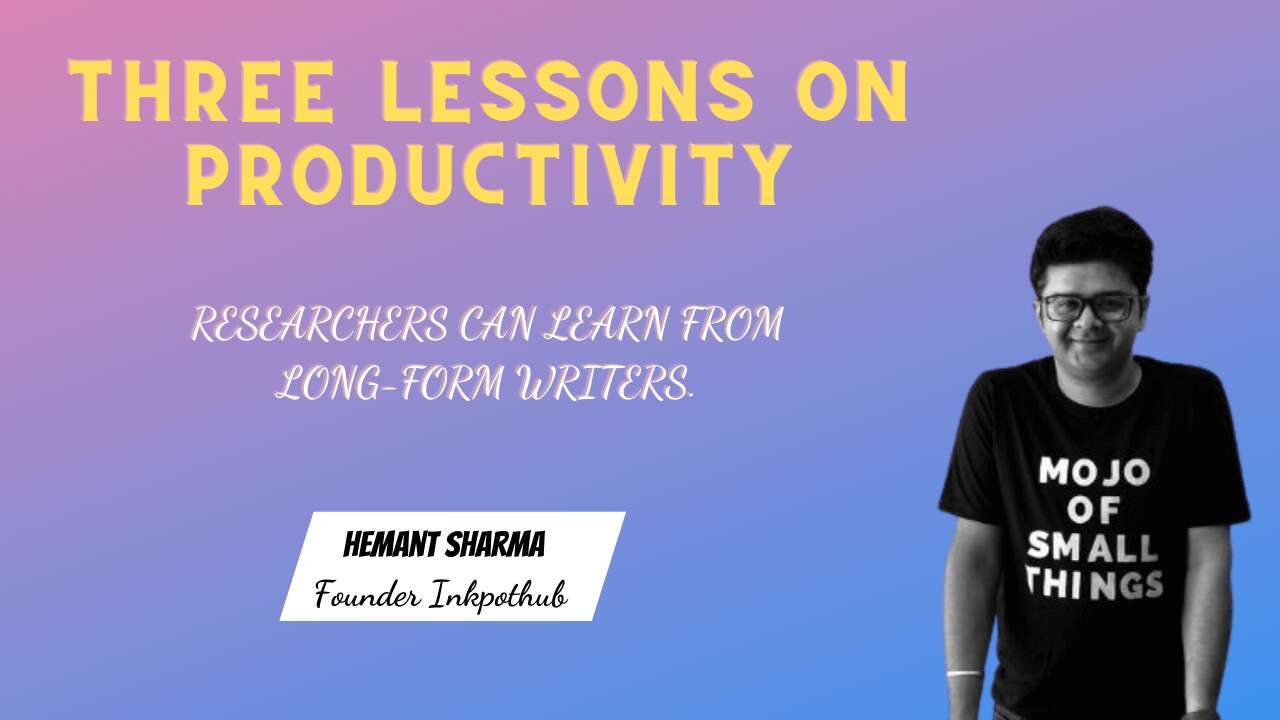 THREE LESSONS ON PRODUCTIVITY

RESEARCHERS CAN LEARN FROM LONG-FORM WRITERS.

HEMANT SHARMA
Founder Inkpothub

MOJO OF SMALL THINGS